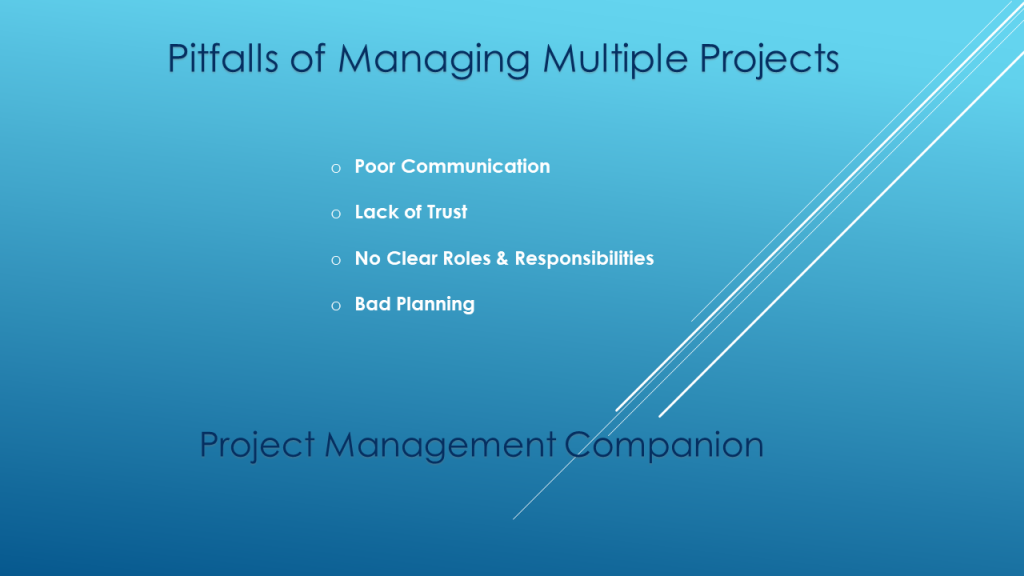 Pitfalls of Managing Multiple Projects

o Poor Communication

o Lack of Trust

o No Clear Roles & Responsibilities

o Bad Planning

Project Management Companion